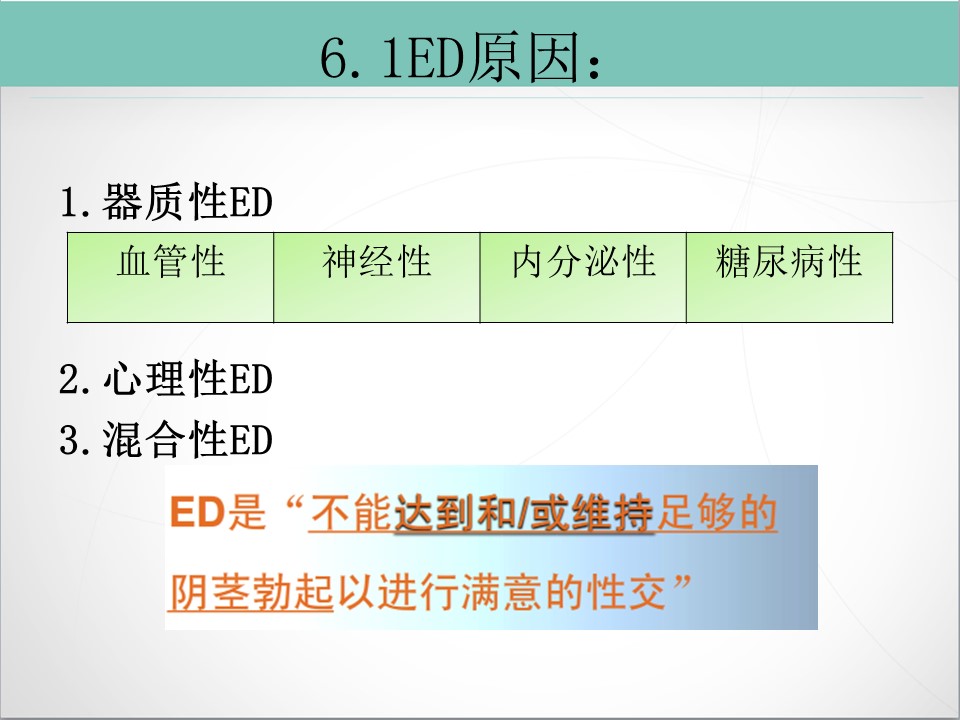 6.1ED原因：

1.器质性ED

| 血管性 | 神经性 | 内分泌性 | 糖尿病性 |
|---|---|---|---|

2.心理性ED
3.混合性ED

ED是“不能达到和/或维持足够的阴茎勃起以进行满意的性交”